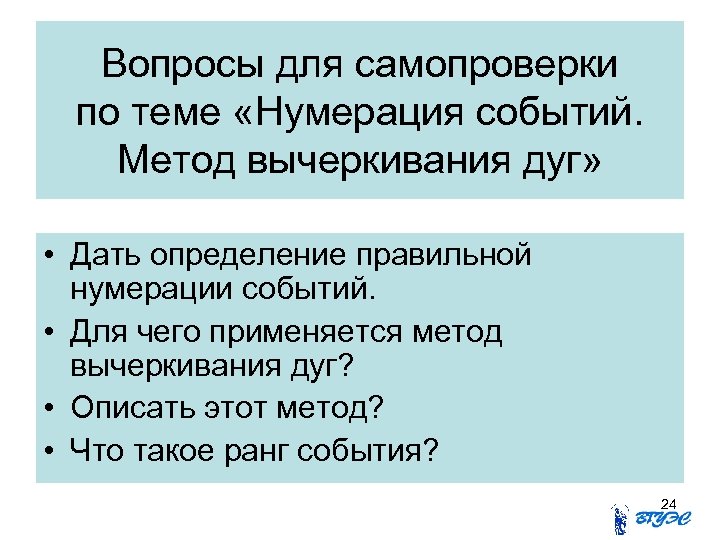 Вопросы для самопроверки по теме «Нумерация событий. Метод вычеркивания дуг»

• Дать определение правильной нумерации событий.
• Для чего применяется метод вычеркивания дуг?
• Описать этот метод?
• Что такое ранг события?

24

ВГУЭС